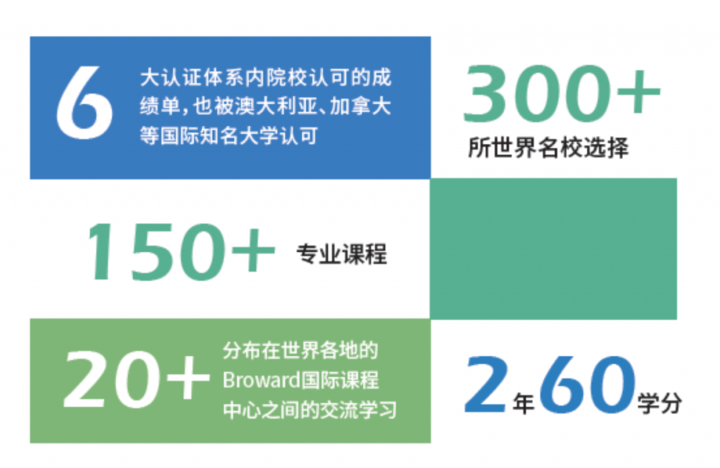 6 大认证体系内院校认可的成绩单，也被澳大利亚、加拿大等国际知名大学认可

300+
所世界名校选择

150+ 专业课程

20+ 分布在世界各地的Broward国际课程中心之间的交流学习

2年60学分